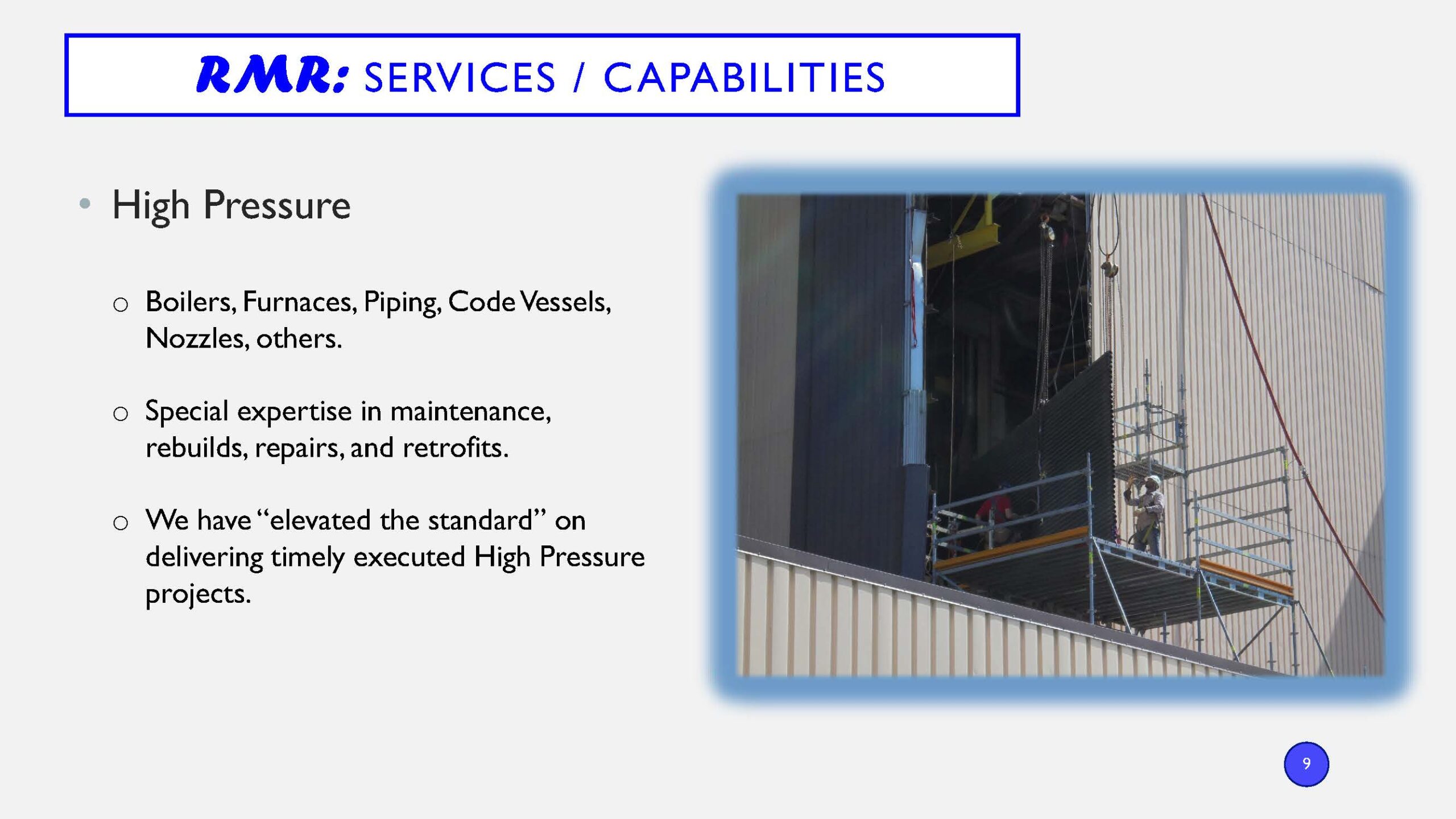 RMR: SERVICES / CAPABILITIES

• High Pressure

○ Boilers, Furnaces, Piping, Code Vessels, Nozzles, others.

○ Special expertise in maintenance, rebuilds, repairs, and retrofits.

○ We have "elevated the standard" on delivering timely executed High Pressure projects.

9